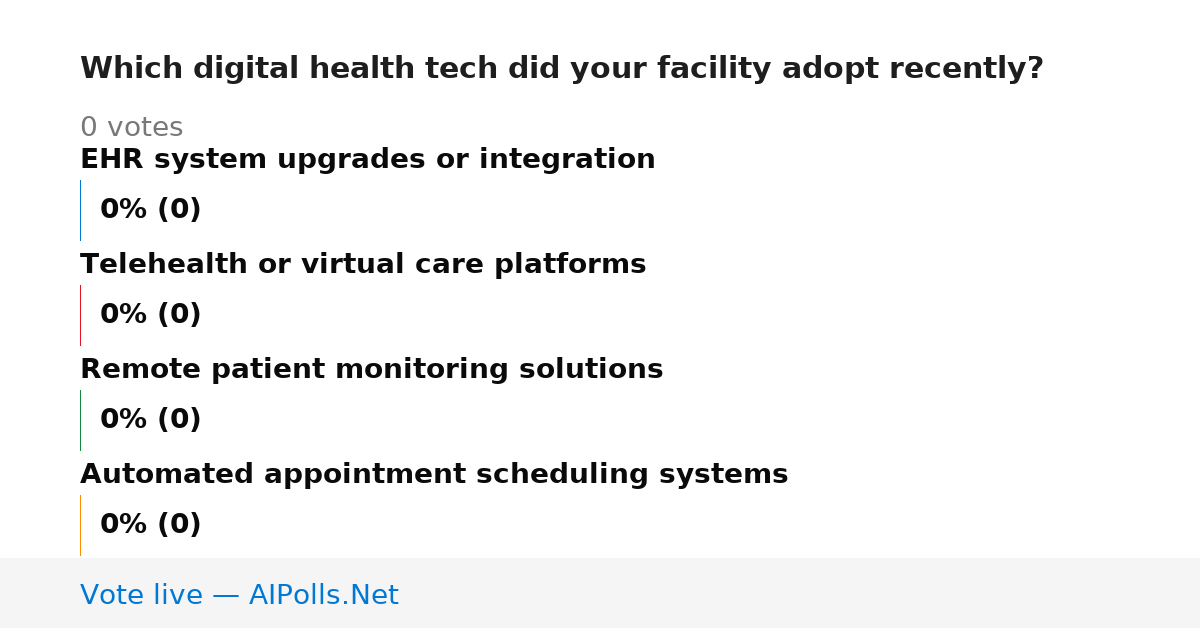 Which digital health tech did your facility adopt recently?

0 votes

EHR system upgrades or integration

0% (0)

Telehealth or virtual care platforms

0% (0)

Remote patient monitoring solutions

0% (0)

Automated appointment scheduling systems

0% (0)

Vote live — AIPolls.Net